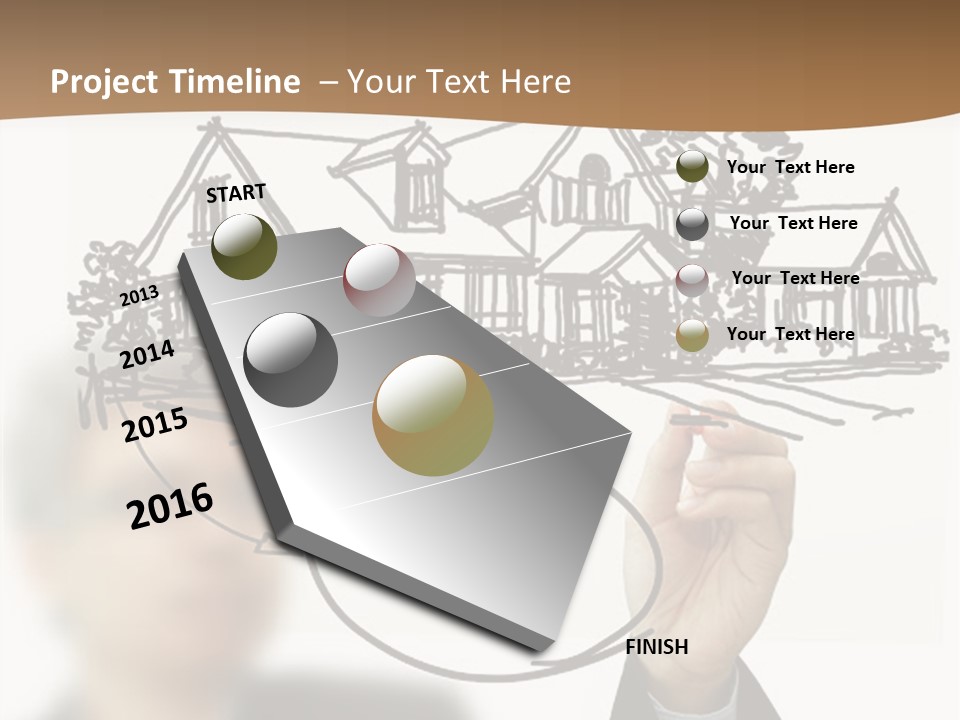 Project Timeline – Your Text Here

START

2013

2014

2015

2016

FINISH

Your Text Here

Your Text Here

Your Text Here

Your Text Here